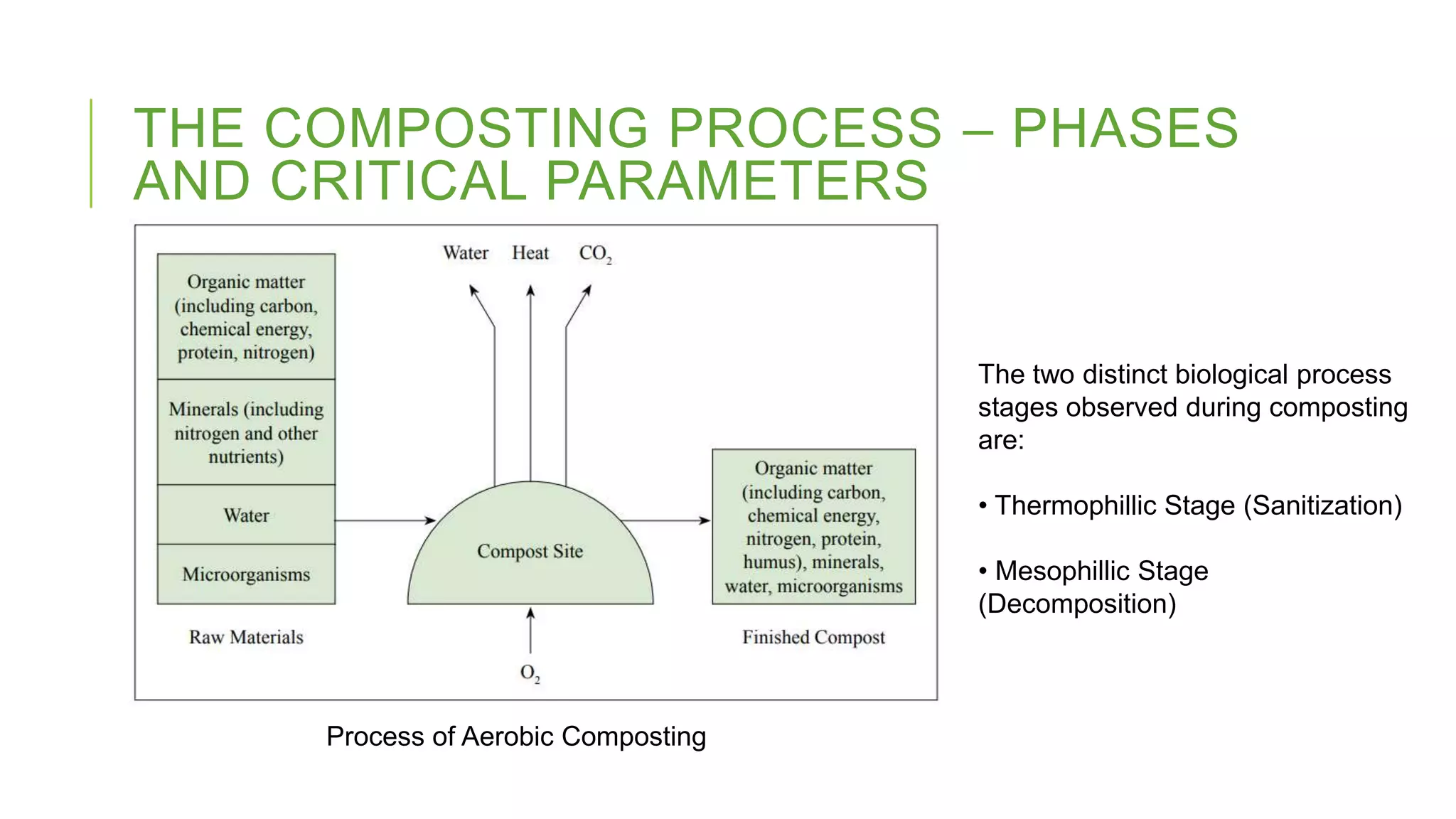 THE COMPOSTING PROCESS – PHASES AND CRITICAL PARAMETERS

Water Heat $CO_2$

Organic matter (including carbon, chemical energy, protein, nitrogen)

Minerals (including nitrogen and other nutrients)

Water

Microorganisms

Raw Materials

Compost Site

$O_2$

Organic matter (including carbon, chemical energy, nitrogen, protein, humus), minerals, water, microorganisms

Finished Compost

Process of Aerobic Composting

The two distinct biological process stages observed during composting are:

• Thermophillic Stage (Sanitization)

• Mesophillic Stage (Decomposition)